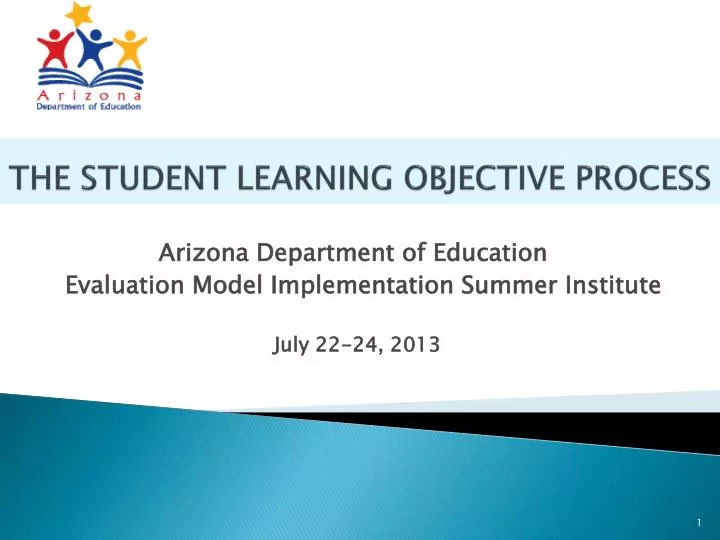 Arizona
Department of Education

THE STUDENT LEARNING OBJECTIVE PROCESS

Arizona Department of Education
Evaluation Model Implementation Summer Institute

July 22-24, 2013

1